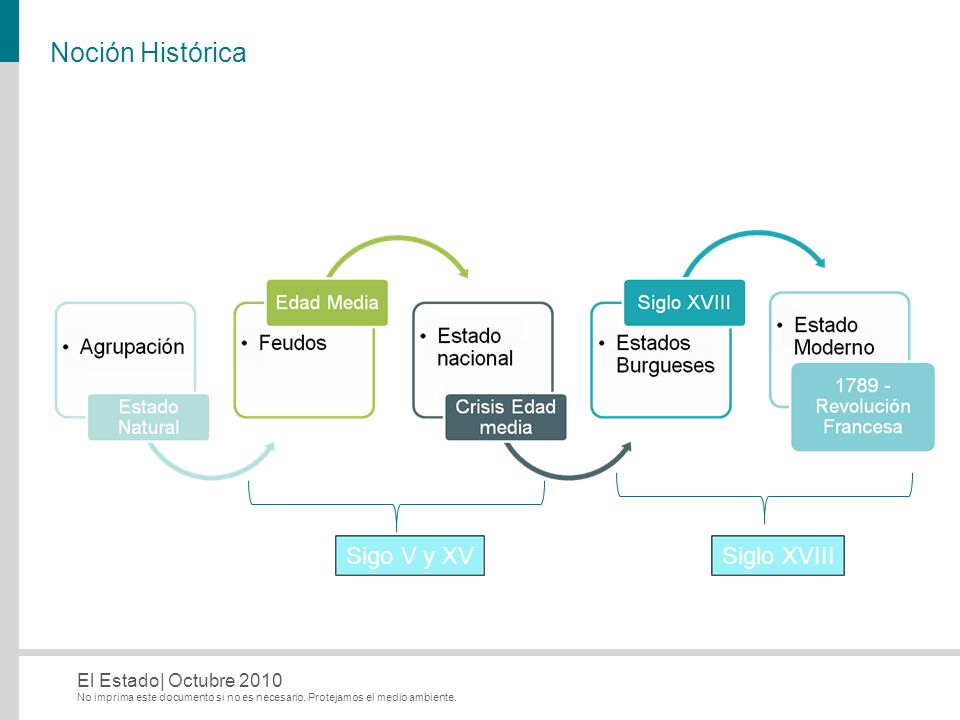 Noción Histórica

• Agrupación

Estado Natural

Edad Media

• Feudos

• Estado nacional

Crisis Edad media

Siglo XVIII

• Estados Burgueses

• Estado Moderno

1789 - Revolución Francesa

Sigo V y XV

Siglo XVIII

El Estado| Octubre 2010
No imprima este documento si no es necesario. Protejamos el medio ambiente.